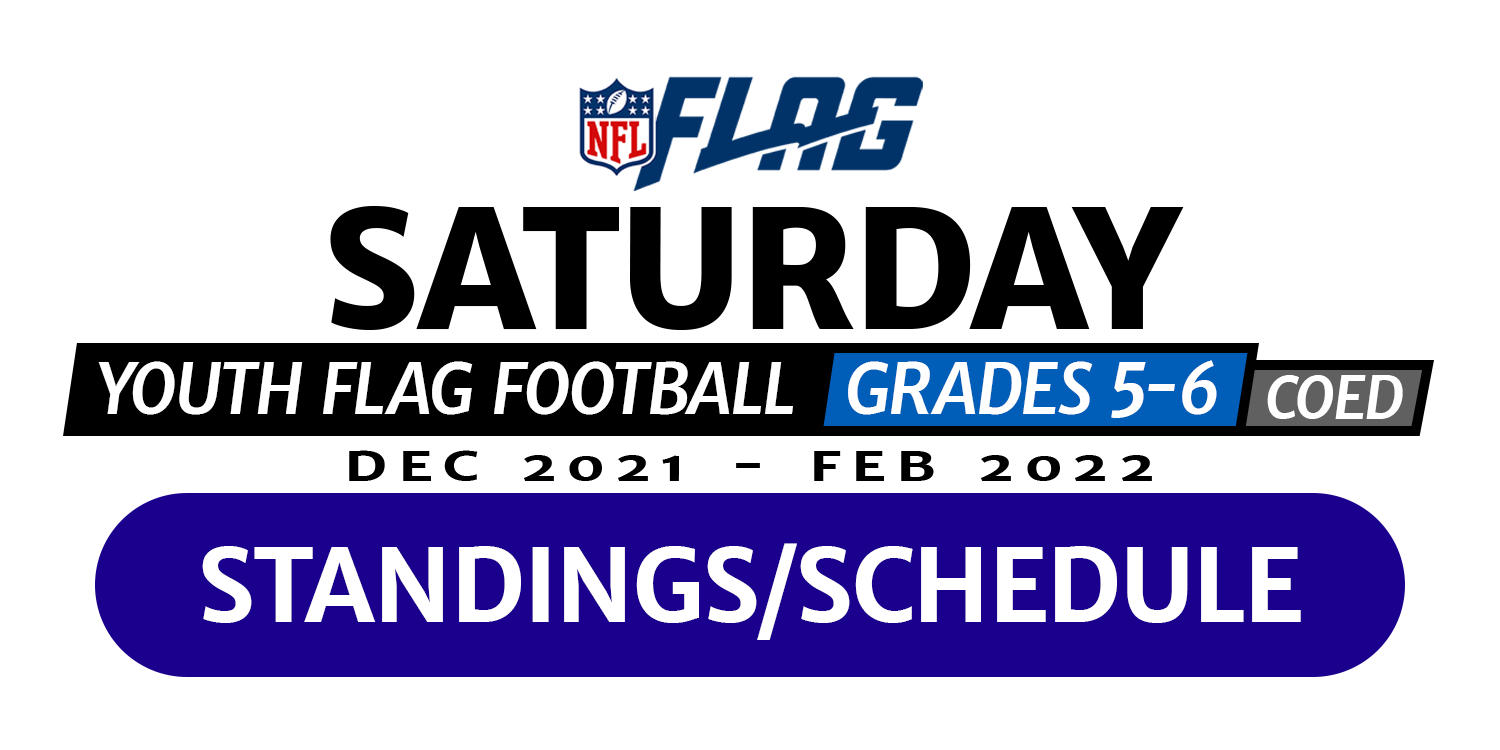 NFL FLAG

SATURDAY

YOUTH FLAG FOOTBALL GRADES 5-6 COED

DEC 2021 - FEB 2022

STANDINGS/SCHEDULE